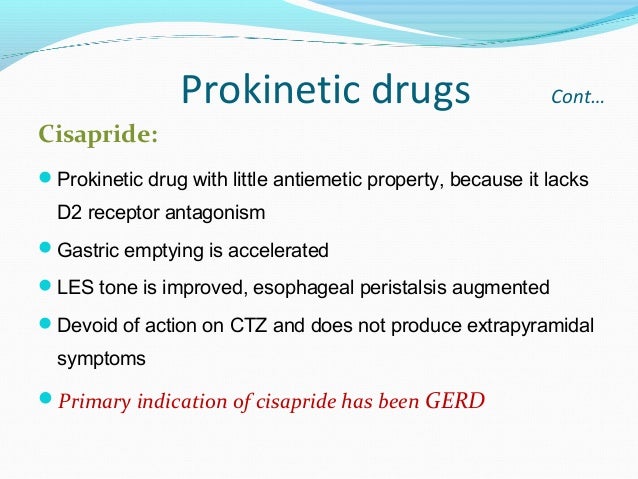 Prokinetic drugs Cont…

Cisapride:

Prokinetic drug with little antiemetic property, because it lacks D2 receptor antagonism

Gastric emptying is accelerated

LES tone is improved, esophageal peristalsis augmented

Devoid of action on CTZ and does not produce extrapyramidal symptoms

Primary indication of cisapride has been GERD